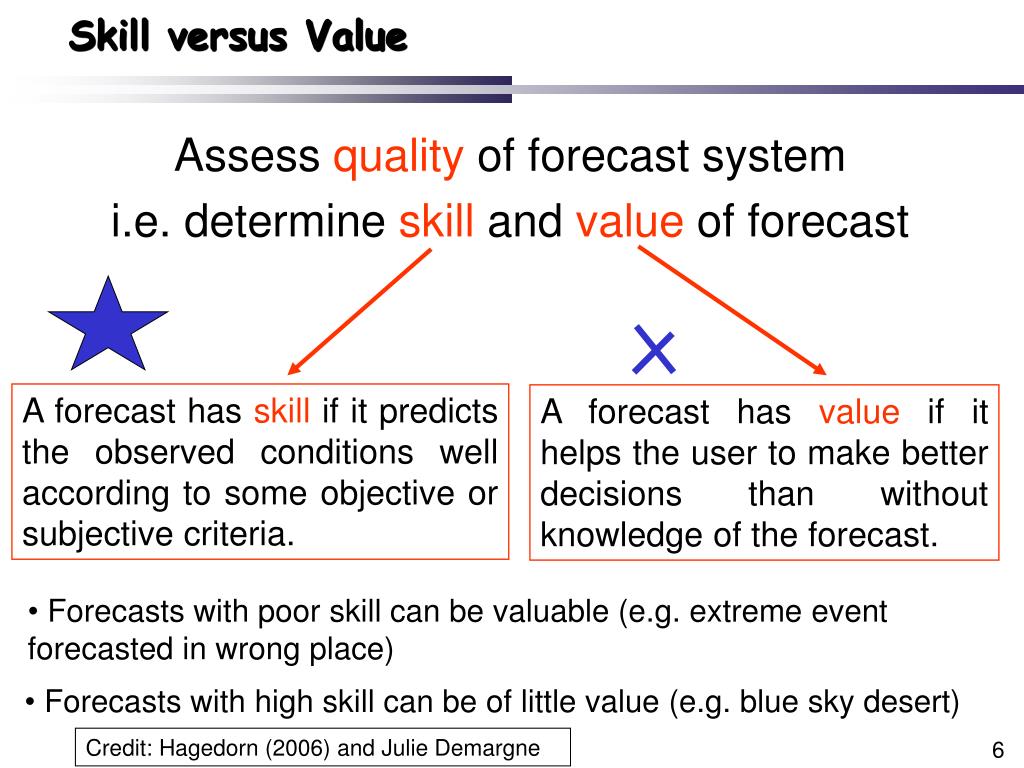 Skill versus Value

Assess quality of forecast system
i.e. determine skill and value of forecast

A forecast has skill if it predicts the observed conditions well according to some objective or subjective criteria.

A forecast has value if it helps the user to make better decisions than without knowledge of the forecast.

• Forecasts with poor skill can be valuable (e.g. extreme event forecasted in wrong place)

• Forecasts with high skill can be of little value (e.g. blue sky desert)

Credit: Hagedorn (2006) and Julie Demargne

6